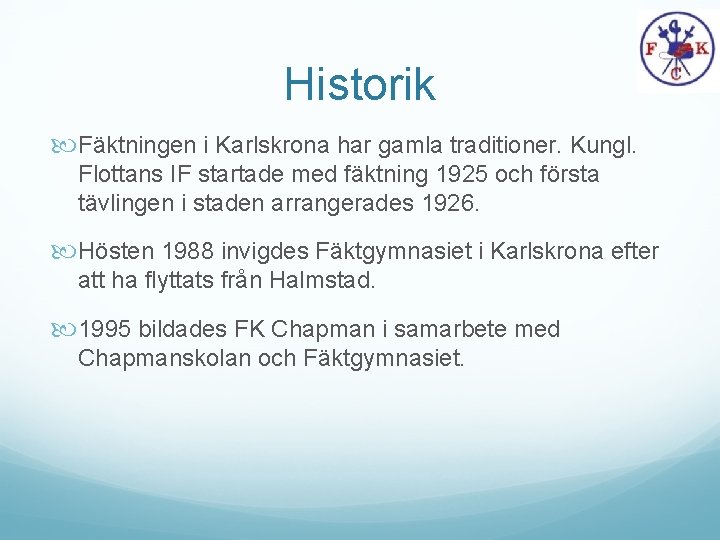 F K C

Historik

Fäktningen i Karlskrona har gamla traditioner. Kungl. Flottans IF startade med fäktning 1925 och första tävlingen i staden arrangerades 1926.

Hösten 1988 invigdes Fäktgymnasiet i Karlskrona efter att ha flyttats från Halmstad.

1995 bildades FK Chapman i samarbete med Chapmanskolan och Fäktgymnasiet.